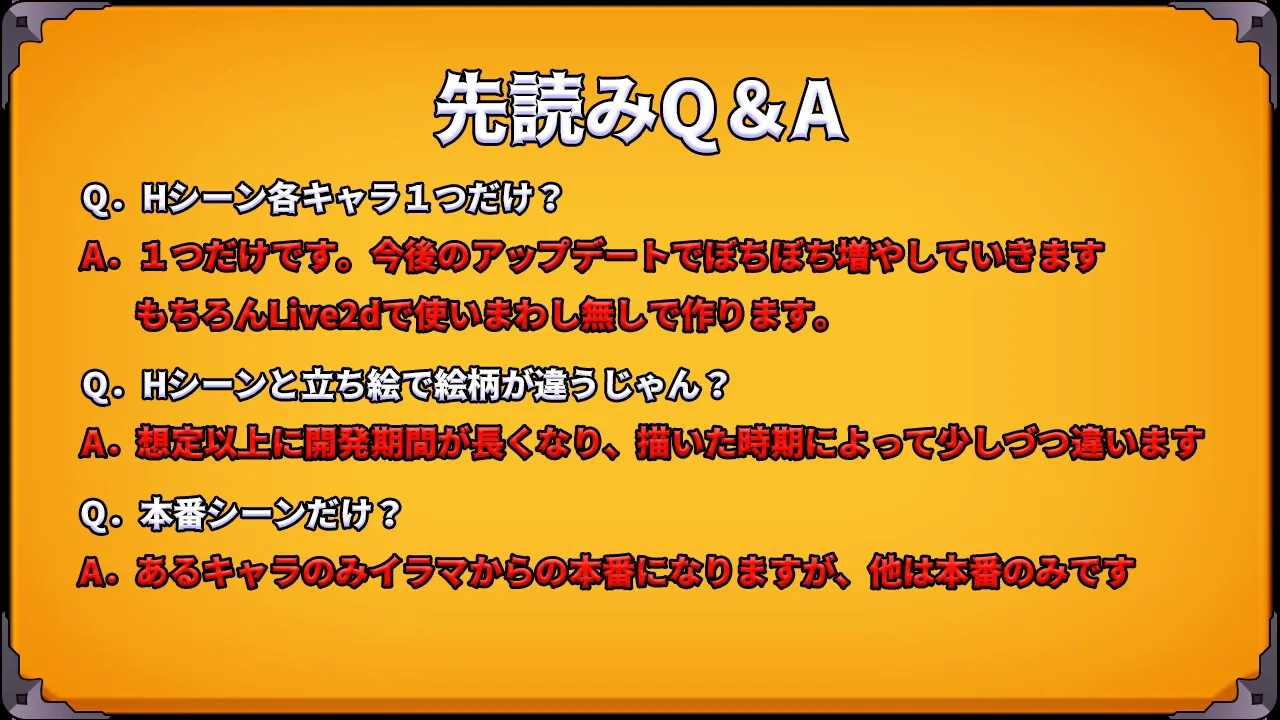 先読みQ＆A

Q．Hシーン各キャラ１つだけ？

A．１つだけです。今後のアップデートでぼちぼち増やしていきます
もちろんLive2dで使いまわし無しで作ります。

Q．Hシーンと立ち絵で絵柄が違うじゃん？

A．想定以上に開発期間が長くなり、描いた時期によって少しづつ違います

Q．本番シーンだけ？

A．あるキャラのみイラマからの本番になりますが、他は本番のみです